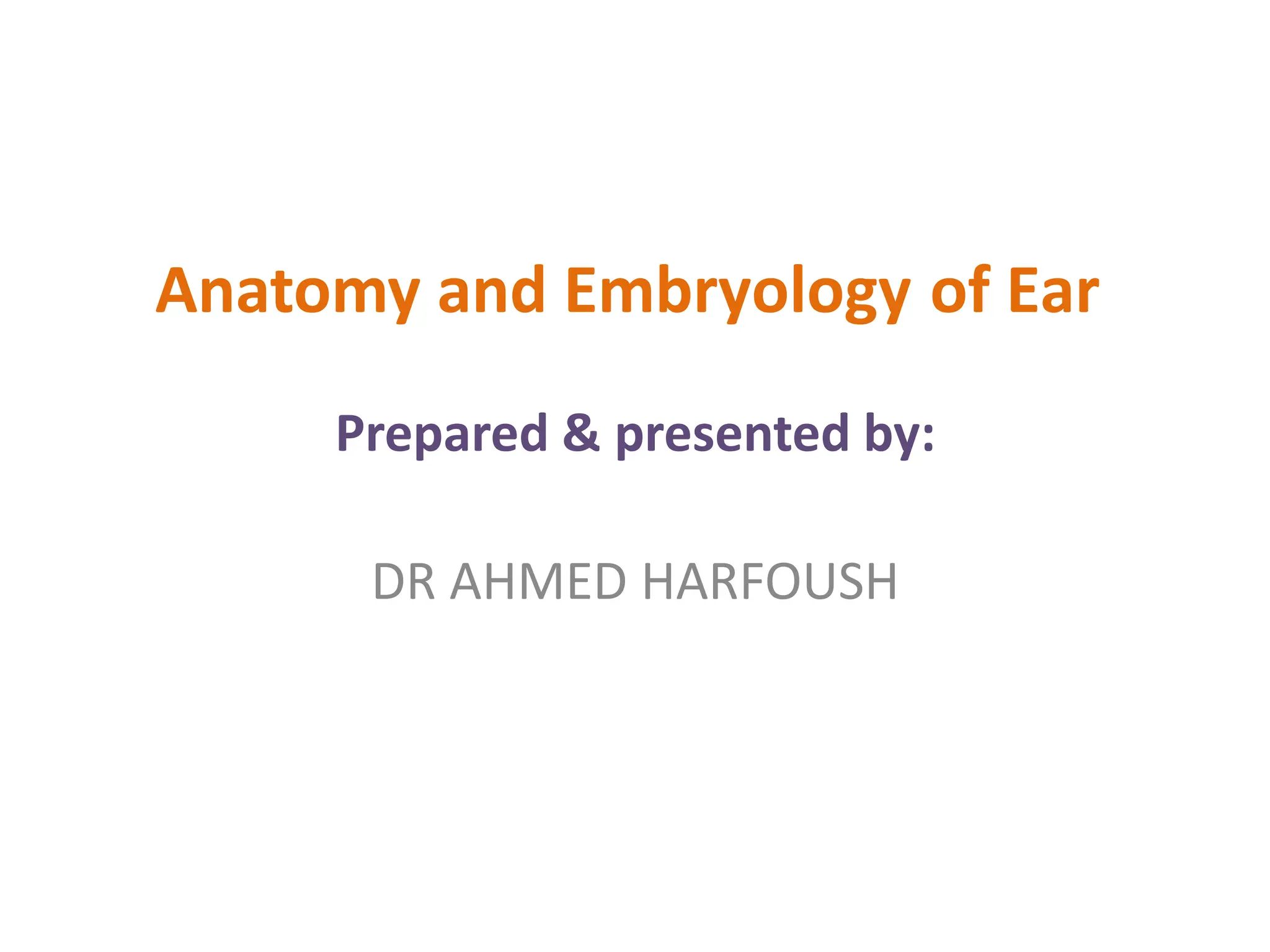 Anatomy and Embryology of Ear

Prepared & presented by:

DR AHMED HARFOUSH